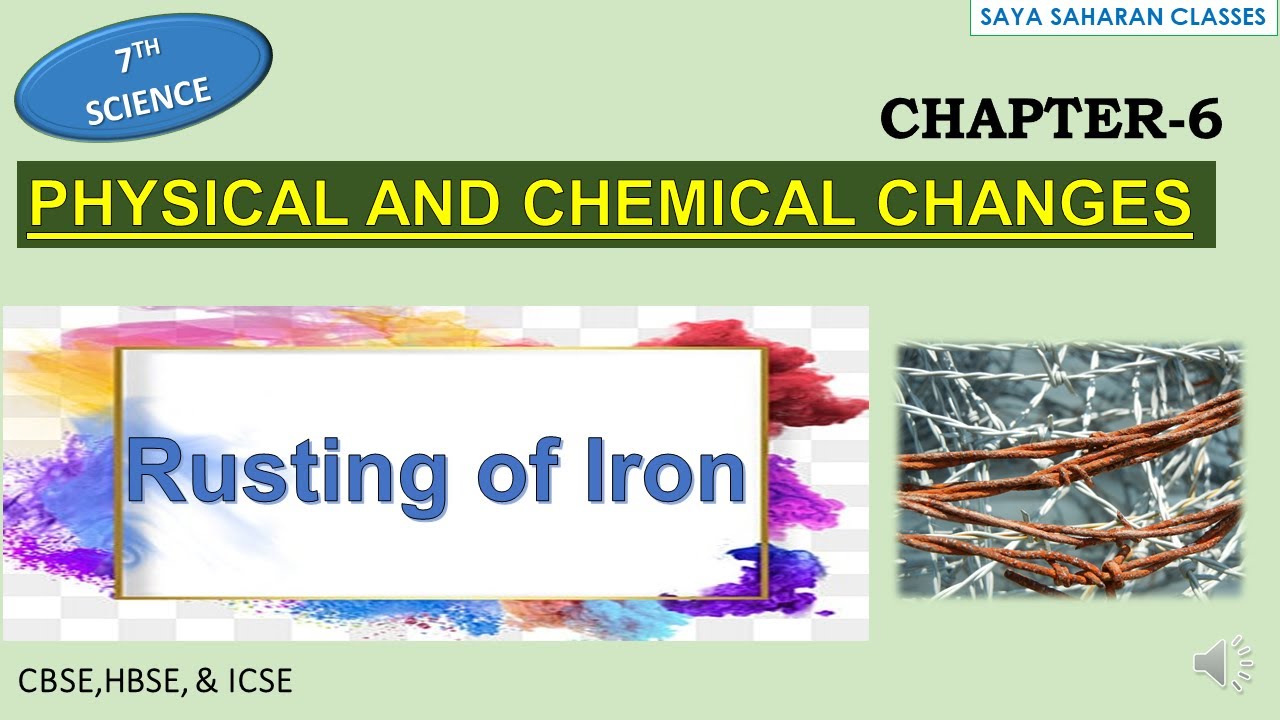 SAYA SAHARAN CLASSES

7TH SCIENCE

CHAPTER-6

PHYSICAL AND CHEMICAL CHANGES

Rusting of Iron

CBSE,HBSE, & ICSE